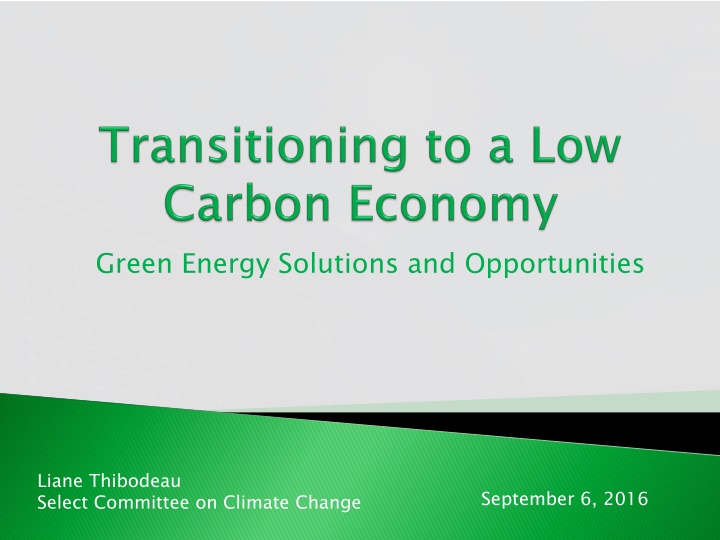 Transitioning to a Low Carbon Economy

Green Energy Solutions and Opportunities

Liane Thibodeau
Select Committee on Climate Change

September 6, 2016